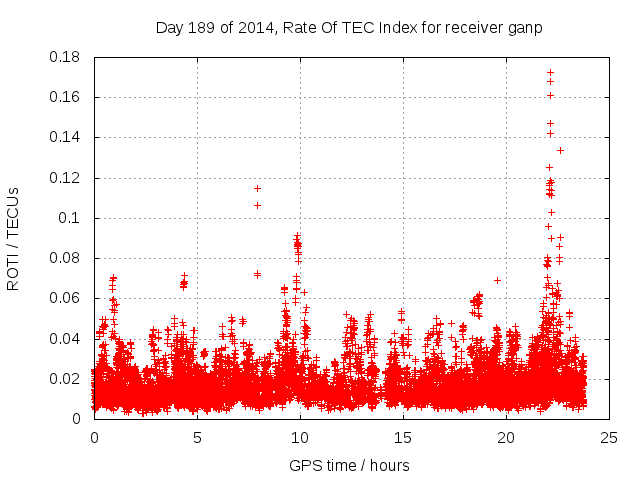 Day 189 of 2014, Rate Of TEC Index for receiver ganp

ROTI / TECUs

0.18
0.16
0.14
0.12
0.1
0.08
0.06
0.04
0.02
0

0
5
10
15
20
25

GPS time / hours